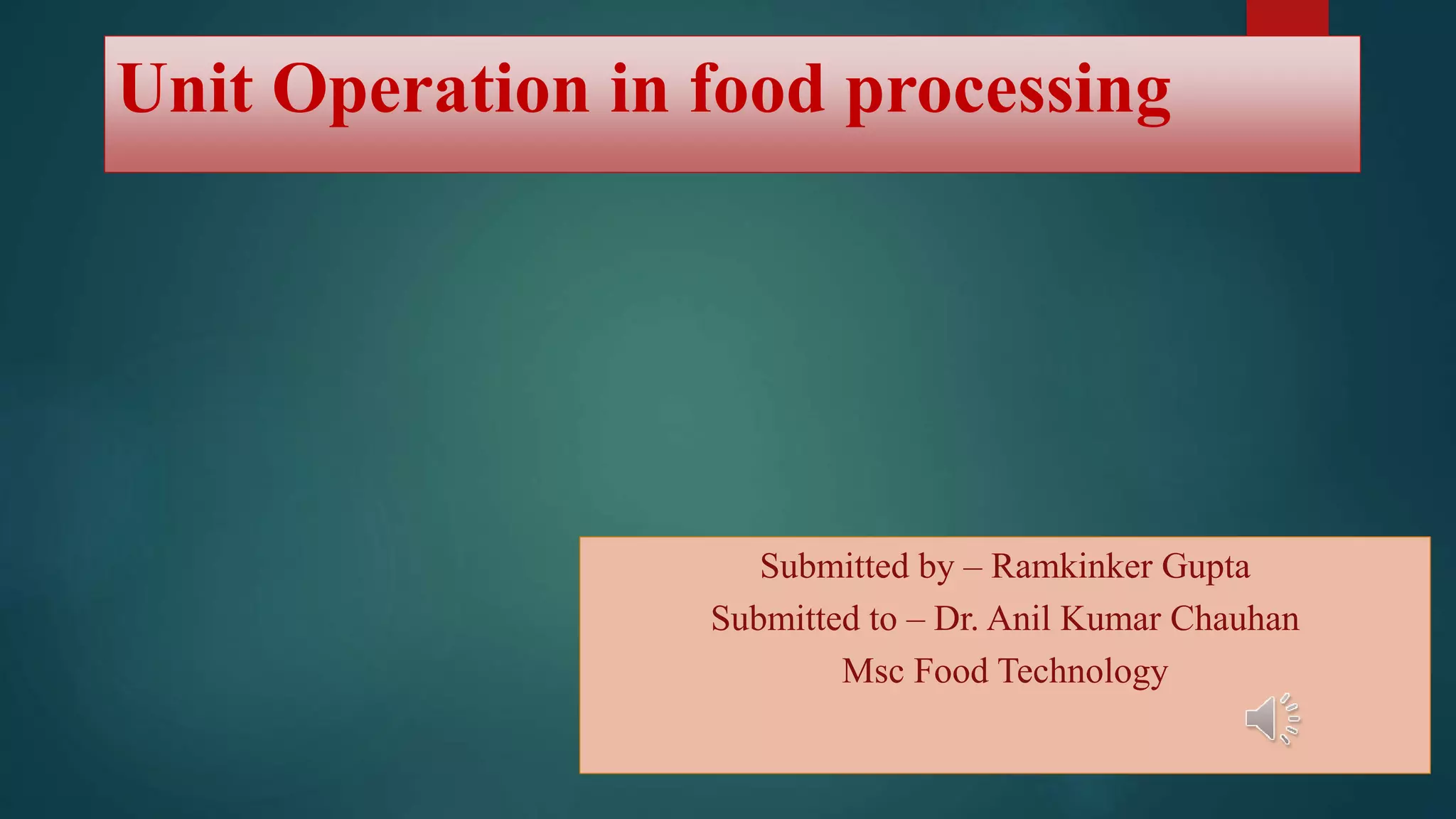 Unit Operation in food processing

Submitted by – Ramkinker Gupta
Submitted to – Dr. Anil Kumar Chauhan
Msc Food Technology